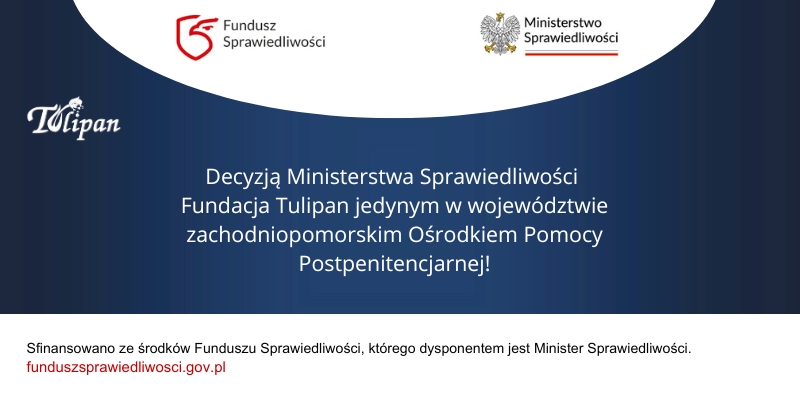 Fundusz Sprawiedliwości

Ministerstwo Sprawiedliwości

Tulipan

Decyzją Ministerstwa Sprawiedliwości Fundacja Tulipan jedynym w województwie zachodniopomorskim Ośrodkiem Pomocy Postpenitencjarnej!

Sfinansowano ze środków Funduszu Sprawiedliwości, którego dysponentem jest Minister Sprawiedliwości.
funduszsprawiedliwosci.gov.pl